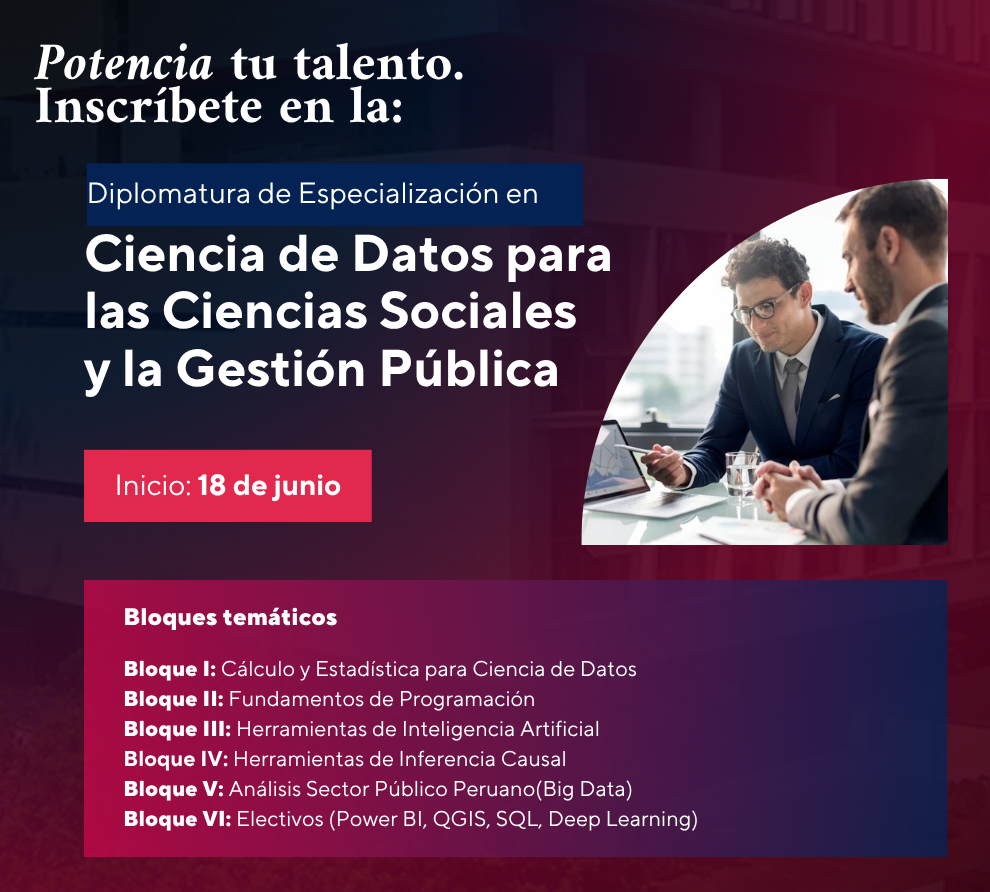 Potencia tu talento.
Inscríbete en la:

Diplomatura de Especialización en

Ciencia de Datos para las Ciencias Sociales y la Gestión Pública

Inicio: 18 de junio

Bloques temáticos

Bloque I: Cálculo y Estadística para Ciencia de Datos
Bloque II: Fundamentos de Programación
Bloque III: Herramientas de Inteligencia Artificial
Bloque IV: Herramientas de Inferencia Causal
Bloque V: Análisis Sector Público Peruano(Big Data)
Bloque VI: Electivos (Power BI, QGIS, SQL, Deep Learning)